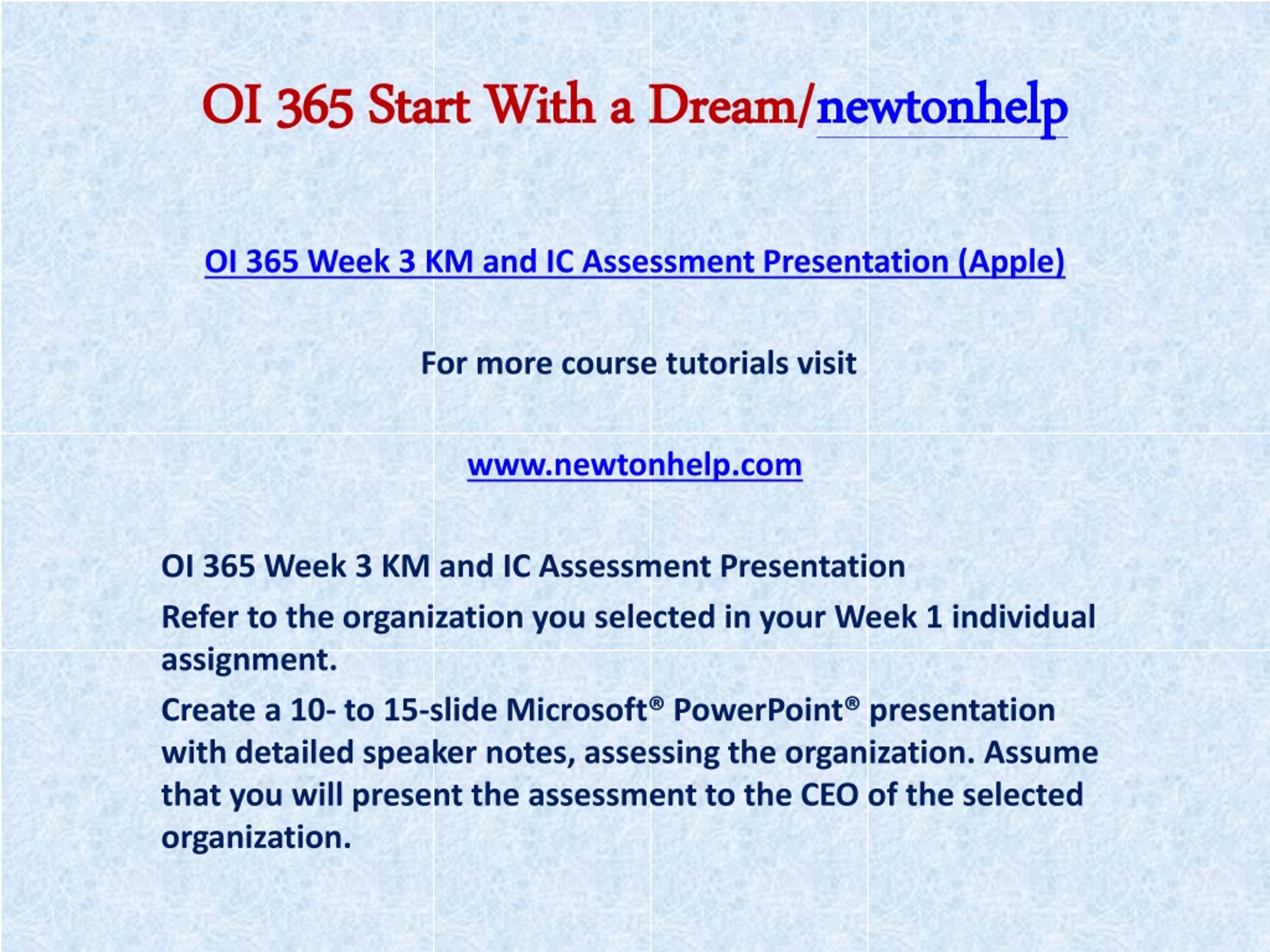 OI 365 Start With a Dream/newtonhelp

OI 365 Week 3 KM and IC Assessment Presentation (Apple)

For more course tutorials visit

www.newtonhelp.com

OI 365 Week 3 KM and IC Assessment Presentation

Refer to the organization you selected in your Week 1 individual assignment.

Create a 10- to 15-slide Microsoft® PowerPoint® presentation with detailed speaker notes, assessing the organization. Assume that you will present the assessment to the CEO of the selected organization.